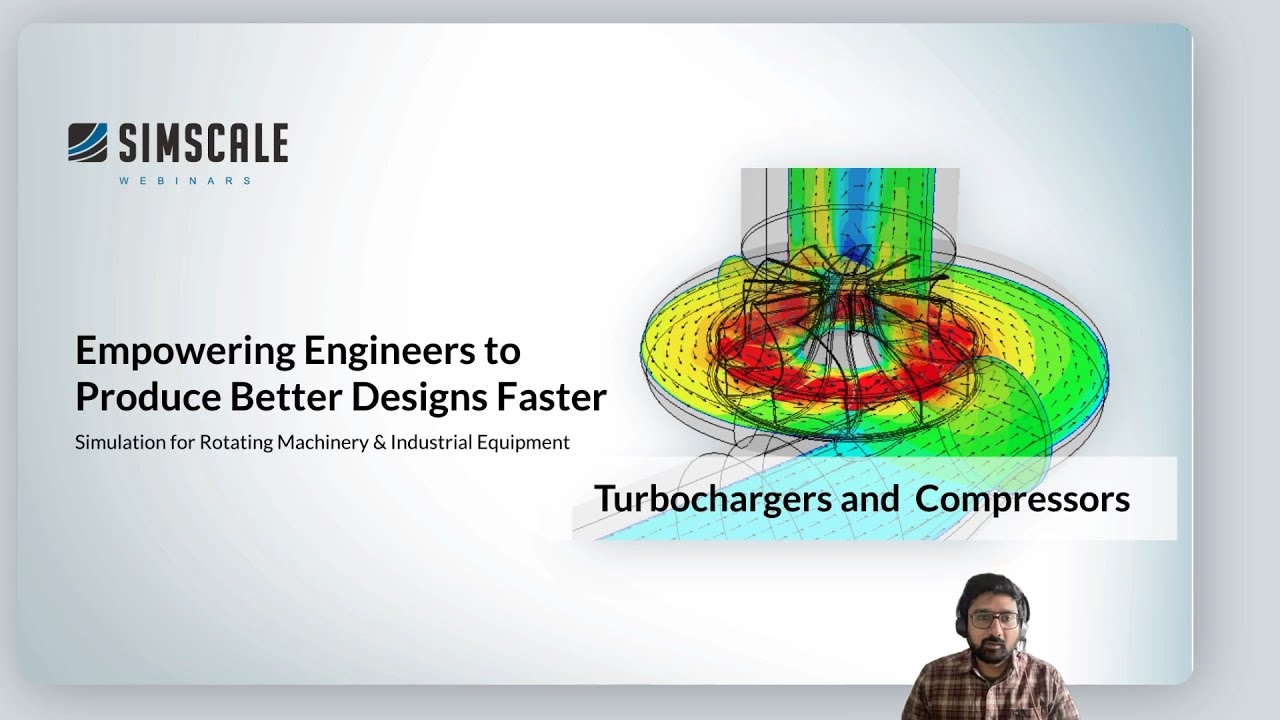 SIMSCALE
WEBINARS

Empowering Engineers to Produce Better Designs Faster

Simulation for Rotating Machinery & Industrial Equipment

Turbochargers and Compressors